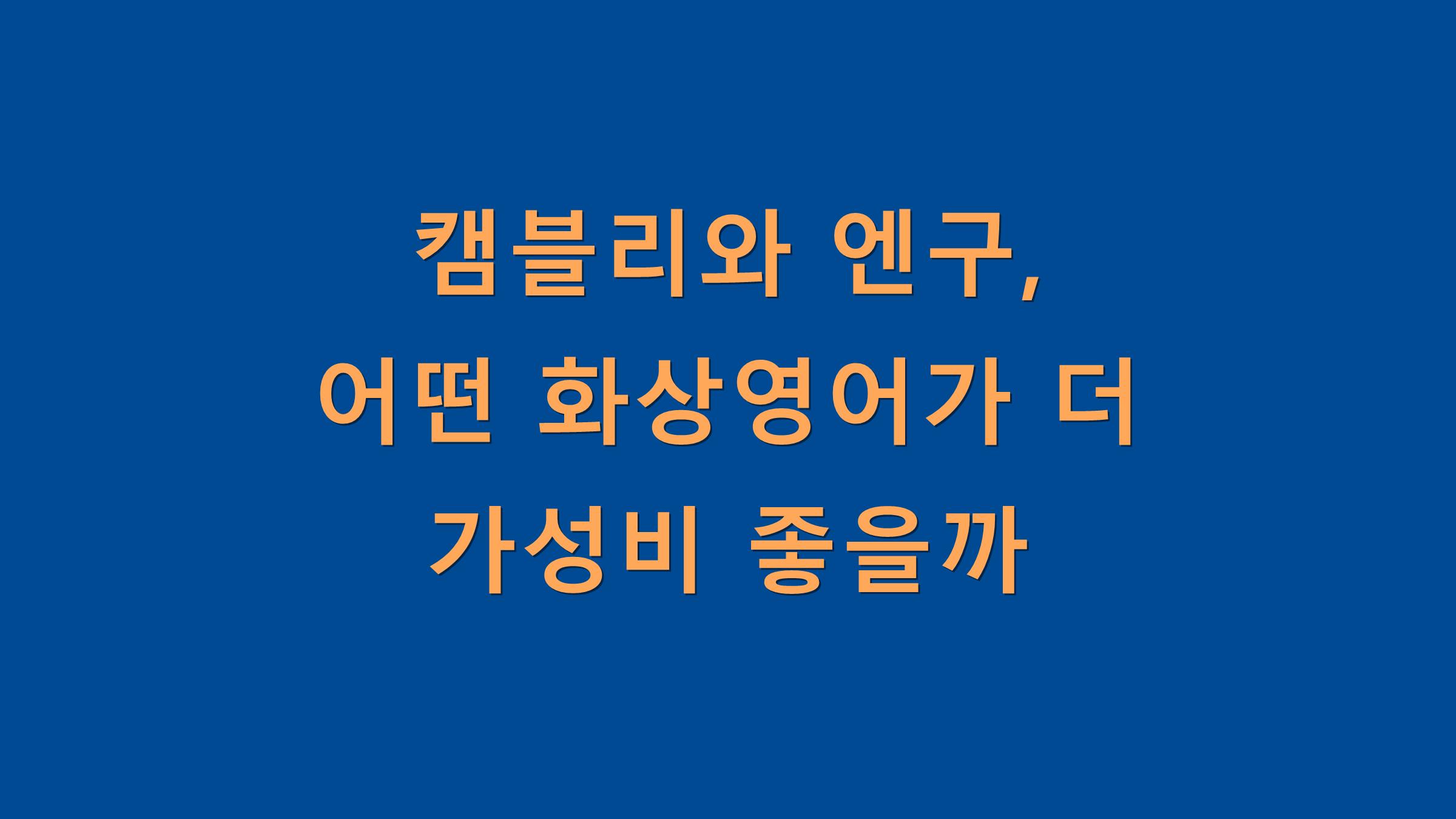 캠블리와 엔구,
어떤 화상영어가 더
가성비 좋을까